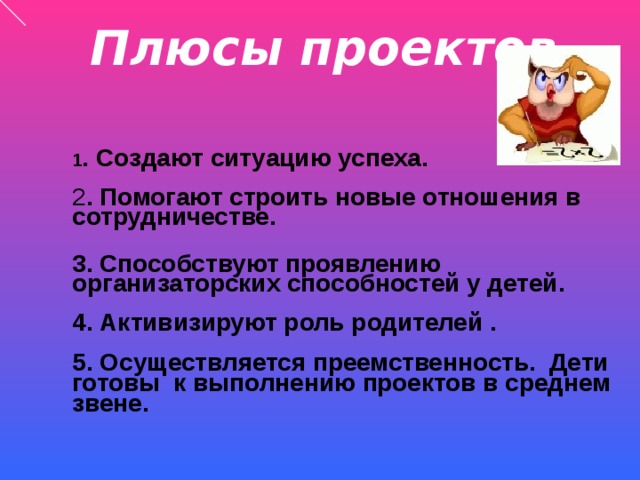 Плюсы проектов

1. Создают ситуацию успеха.

2. Помогают строить новые отношения в сотрудничестве.

3. Способствуют проявлению организаторских способностей у детей.

4. Активизируют роль родителей .

5. Осуществляется преемственность. Дети готовы к выполнению проектов в среднем звене.